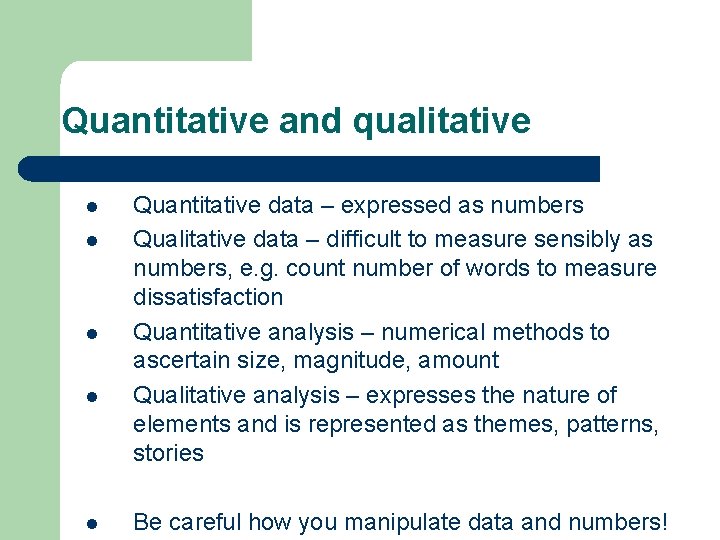 Quantitative and qualitative

- Quantitative data – expressed as numbers
- Qualitative data – difficult to measure sensibly as numbers, e.g. count number of words to measure dissatisfaction
- Quantitative analysis – numerical methods to ascertain size, magnitude, amount
- Qualitative analysis – expresses the nature of elements and is represented as themes, patterns, stories

- Be careful how you manipulate data and numbers!